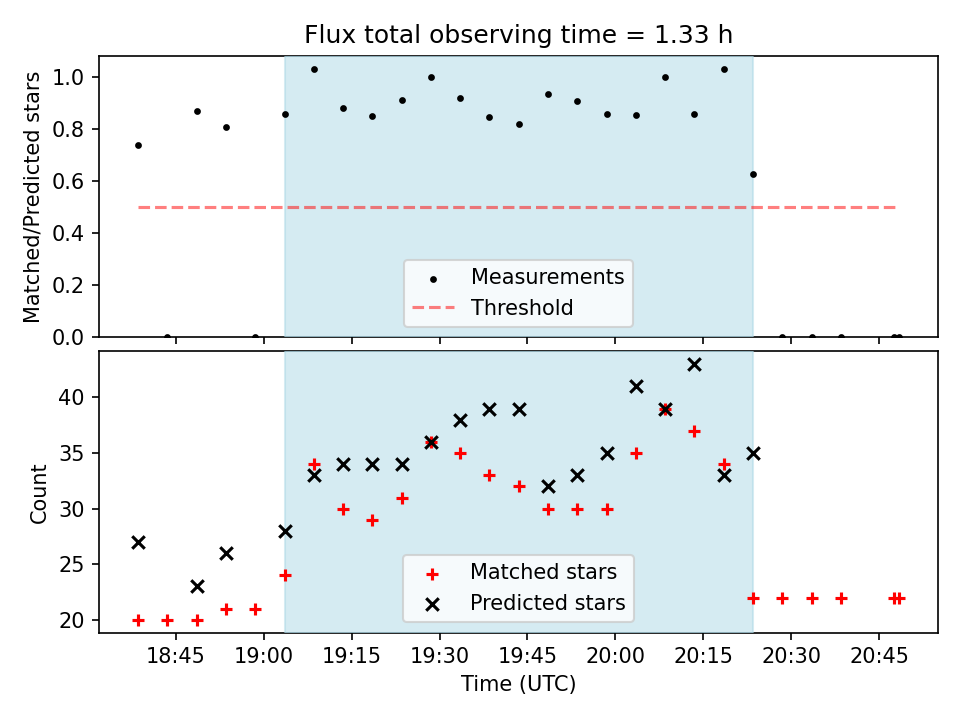 Flux total observing time = 1.33 h

Matched/Predicted stars

1.0
0.8
0.6
0.4
0.2
0.0

Measurements
Threshold

Count

40
35
30
25
20

Matched stars
Predicted stars

18:45 19:00 19:15 19:30 19:45 20:00 20:15 20:30 20:45

Time (UTC)